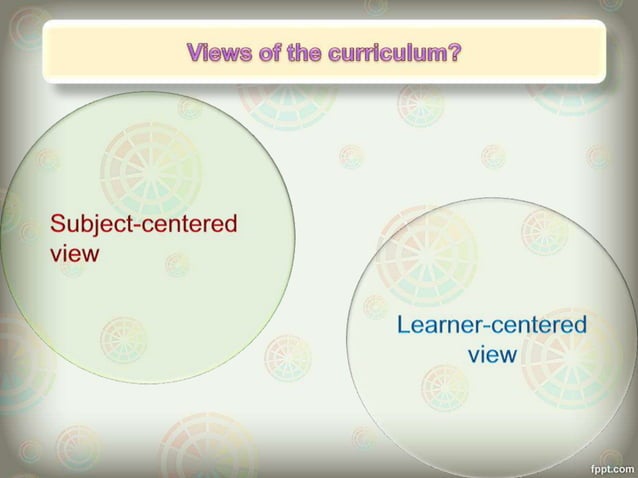 Views of the curriculum?

Subject-centered view

Learner-centered view

fppt.com